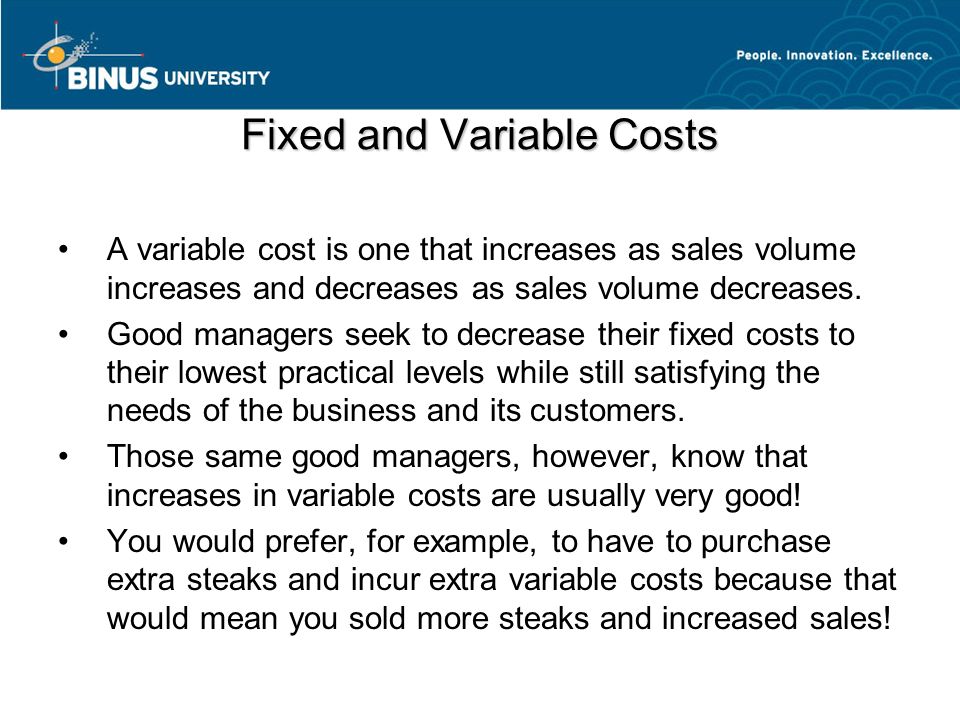 BINUS UNIVERSITY

People. Innovation. Excellence.

Fixed and Variable Costs

• A variable cost is one that increases as sales volume increases and decreases as sales volume decreases.
• Good managers seek to decrease their fixed costs to their lowest practical levels while still satisfying the needs of the business and its customers.
• Those same good managers, however, know that increases in variable costs are usually very good!
• You would prefer, for example, to have to purchase extra steaks and incur extra variable costs because that would mean you sold more steaks and increased sales!